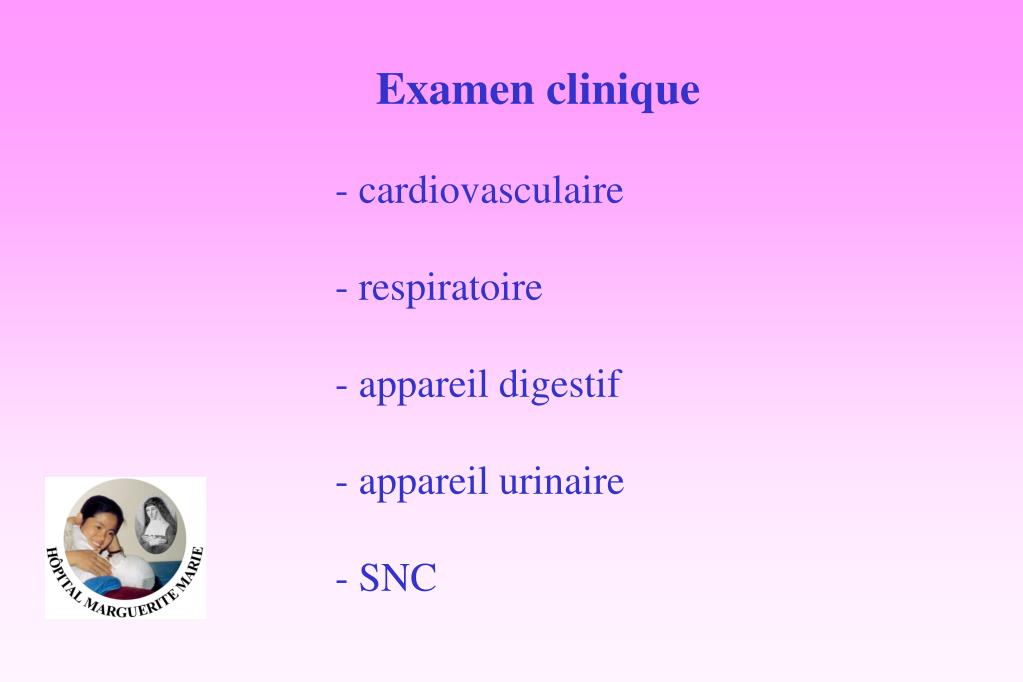 Examen clinique

- cardiovasculaire

- respiratoire

- appareil digestif

- appareil urinaire

- SNC

HÔPITAL MARGUERITE MARIE